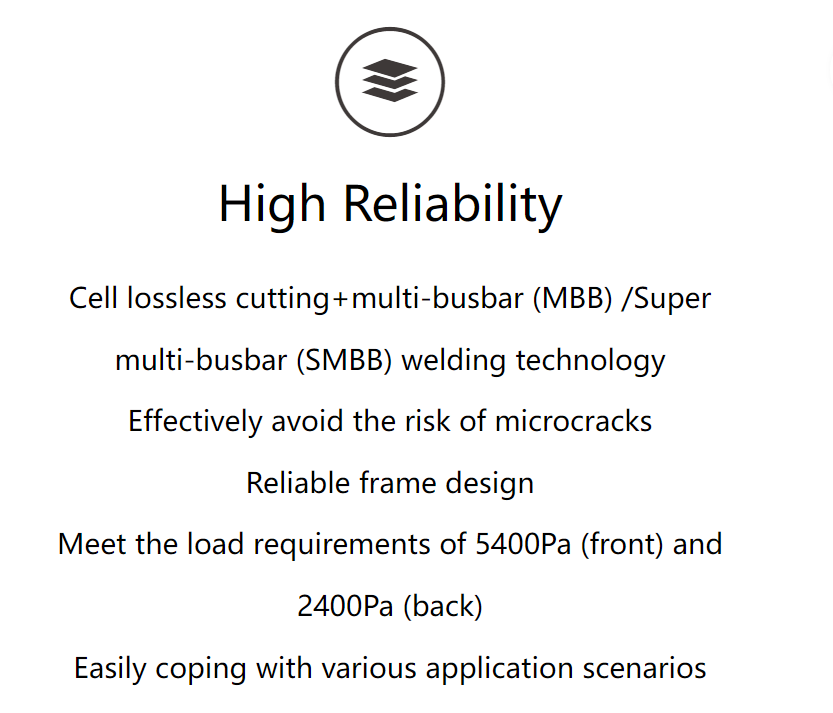 High Reliability

Cell lossless cutting+multi-busbar (MBB) /Super multi-busbar (SMBB) welding technology

Effectively avoid the risk of microcracks

Reliable frame design

Meet the load requirements of 5400Pa (front) and 2400Pa (back)

Easily coping with various application scenarios